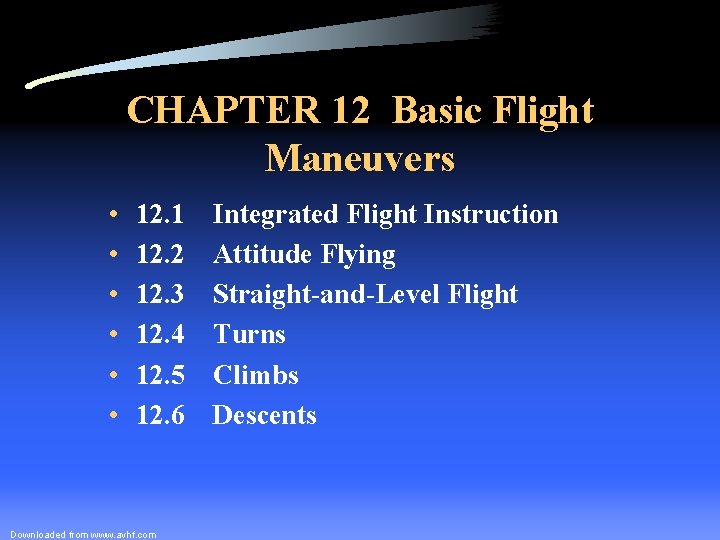 CHAPTER 12 Basic Flight Maneuvers

• 12.1 Integrated Flight Instruction
• 12.2 Attitude Flying
• 12.3 Straight-and-Level Flight
• 12.4 Turns
• 12.5 Climbs
• 12.6 Descents

Downloaded from www.avhf.com